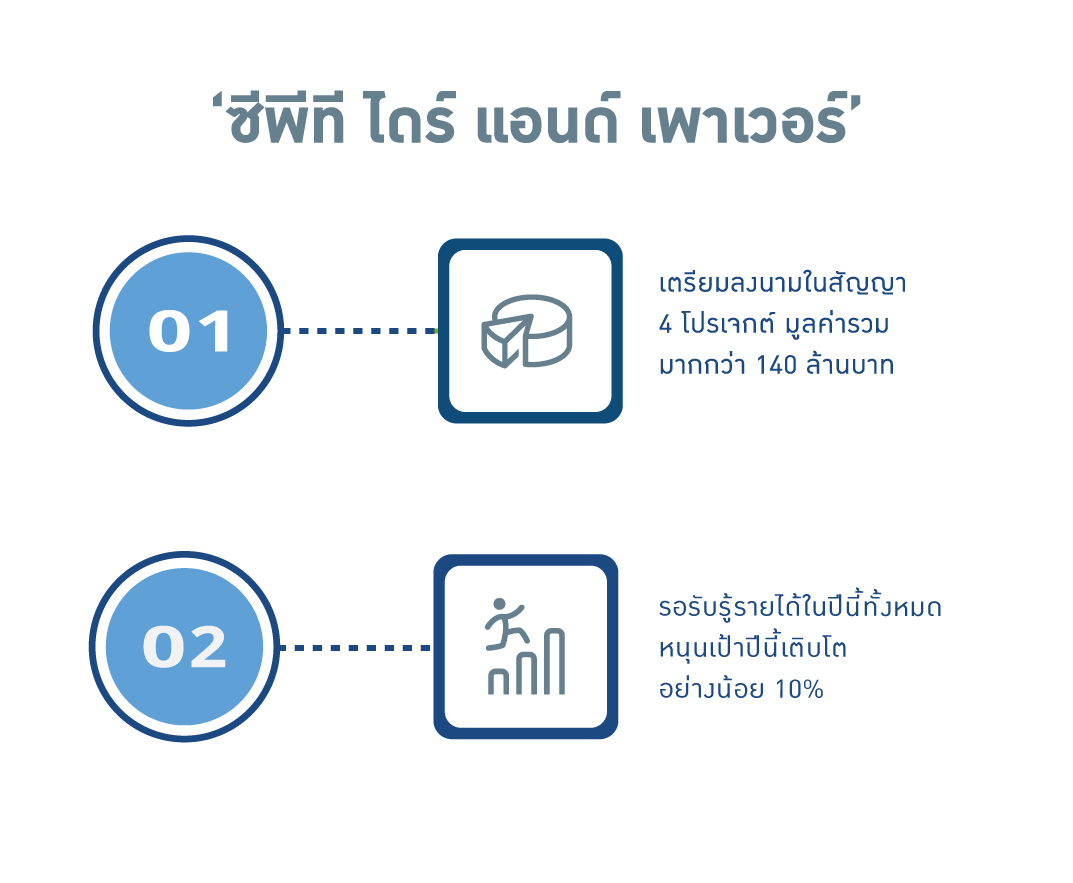 ‘ซีพีที ไดร์ แอนด์ เพาเวอร์’

01

เตรียมลงนามในสัญญา 4 โปรเจกต์ มูลค่ารวม มากกว่า 140 ล้านบาท

02

รอรับรู้รายได้ในปีนี้ทั้งหมด หนุนเป้าปีนี้เติบโต อย่างน้อย 10%